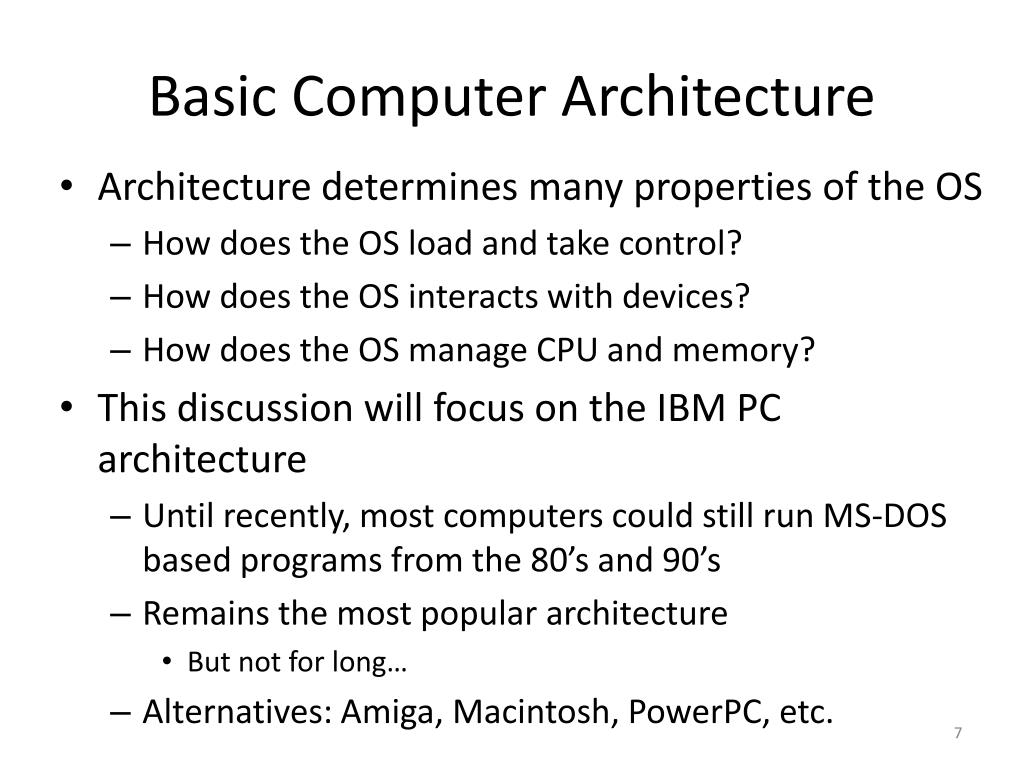 Basic Computer Architecture

• Architecture determines many properties of the OS
– How does the OS load and take control?
– How does the OS interacts with devices?
– How does the OS manage CPU and memory?

• This discussion will focus on the IBM PC architecture
– Until recently, most computers could still run MS-DOS based programs from the 80’s and 90’s
– Remains the most popular architecture
• But not for long…
– Alternatives: Amiga, Macintosh, PowerPC, etc.

7